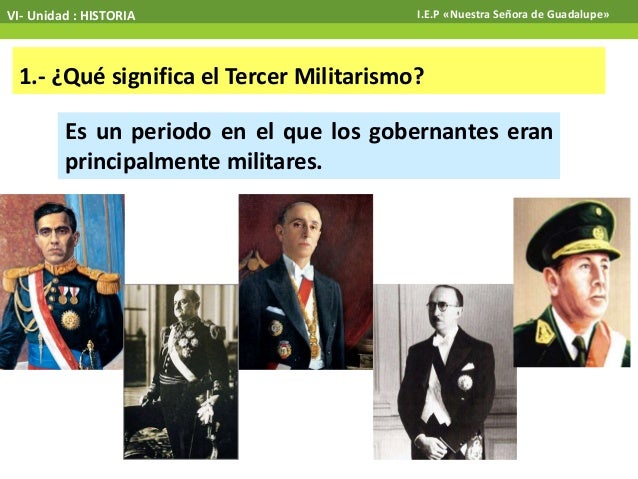 VI- Unidad : HISTORIA

I.E.P «Nuestra Señora de Guadalupe»

1.- ¿Qué significa el Tercer Militarismo?

Es un periodo en el que los gobernantes eran principalmente militares.